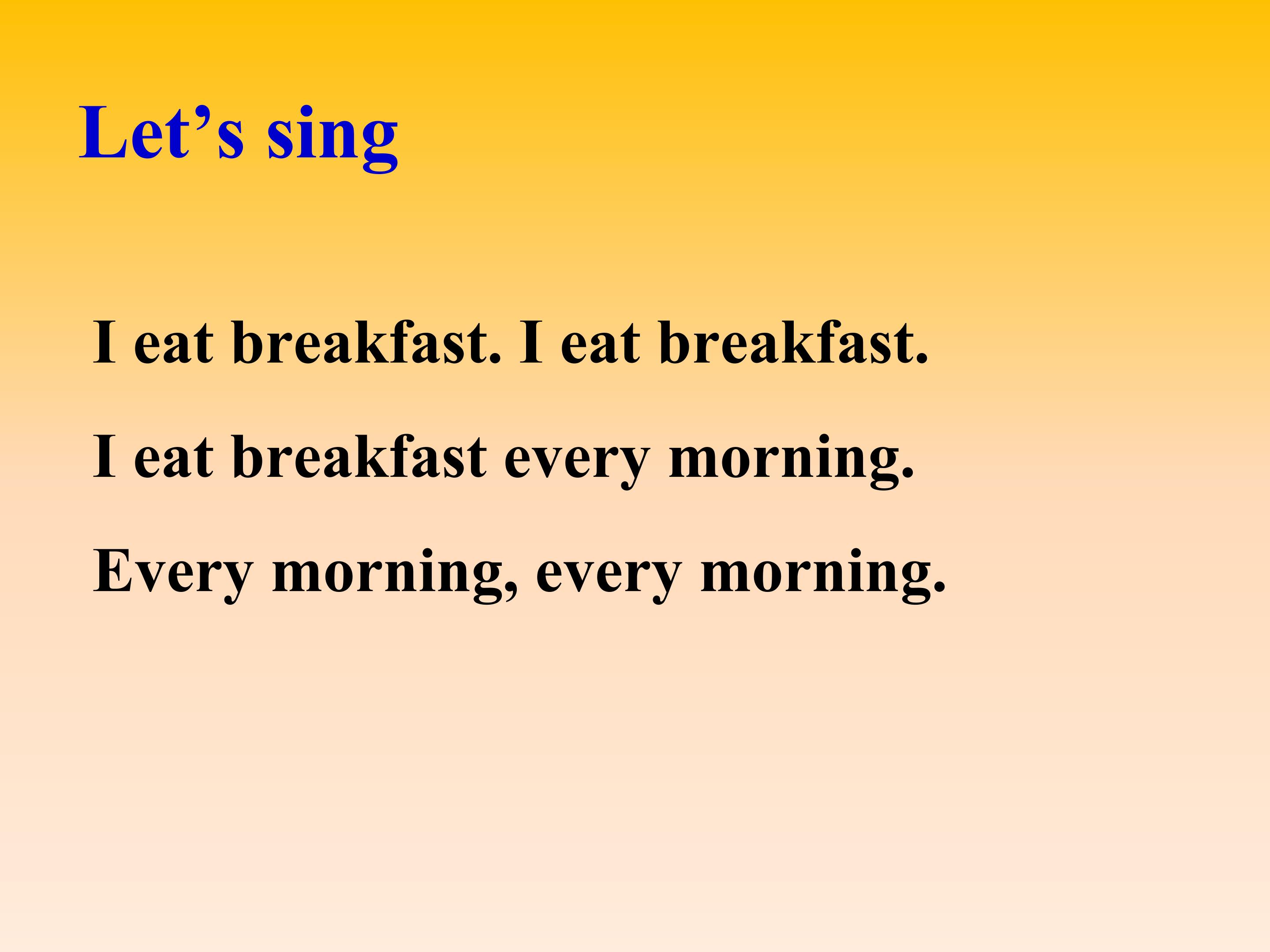 Let's sing

I eat breakfast. I eat breakfast.
I eat breakfast every morning.
Every morning, every morning.